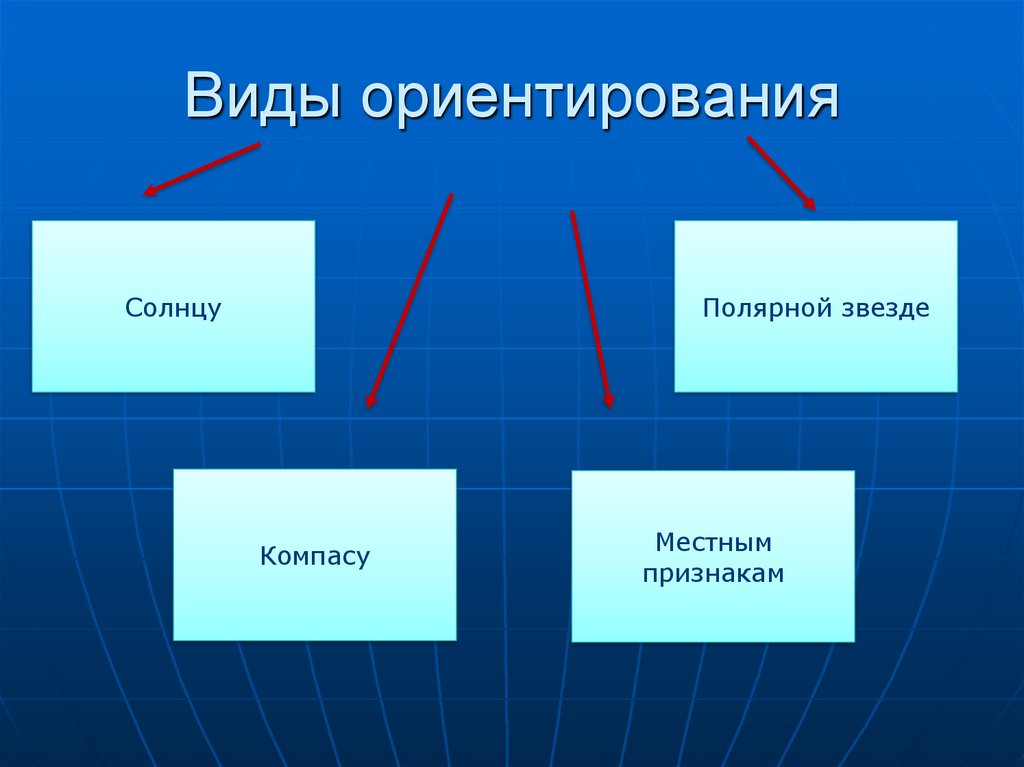 Виды ориентирования

Солнцу

Полярной звезде

Компасу

Местным признакам